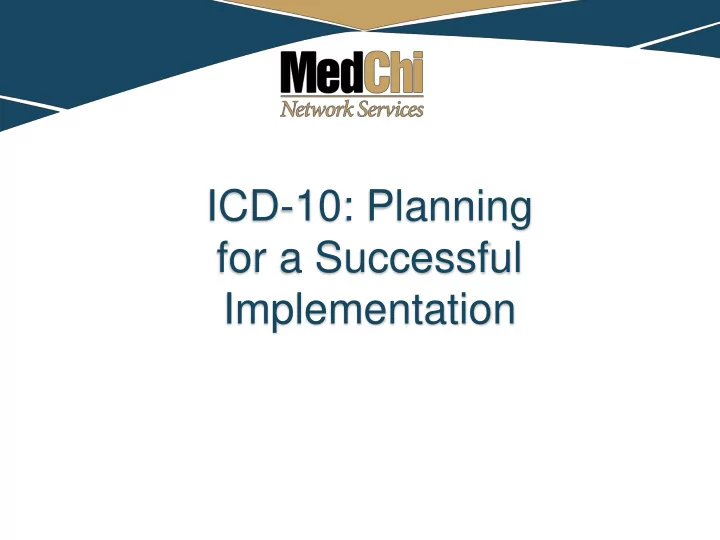 MedChi
Network Services

ICD-10: Planning for a Successful Implementation